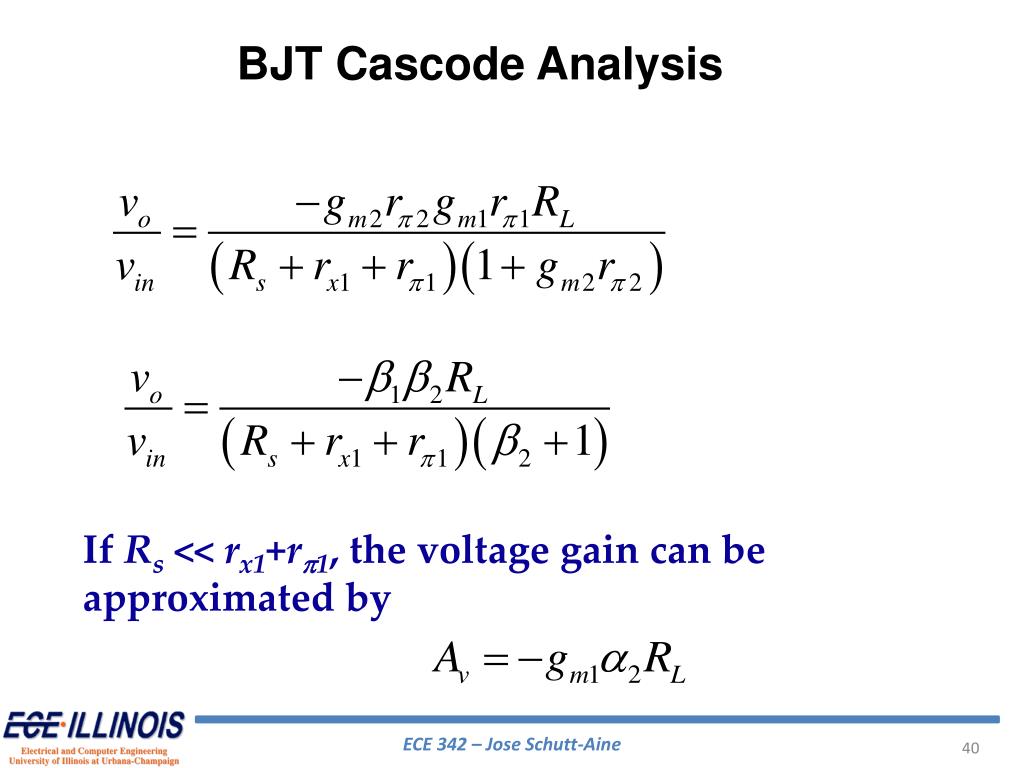 BJT Cascode Analysis

$\frac{v_o}{v_{in}} = \frac{-g_{m2}r_{\pi 2}g_{m1}r_{\pi 1}R_L}{\left(R_s + r_{x1} + r_{\pi 1}\right)\left(1 + g_{m2}r_{\pi 2}\right)}$

$\frac{v_o}{v_{in}} = \frac{-\beta_1\beta_2 R_L}{\left(R_s + r_{x1} + r_{\pi 1}\right)\left(\beta_2 + 1\right)}$

If $R_s << r_{x1}+r_{\pi 1}$, the voltage gain can be approximated by

$A_v = -g_{m1}\alpha_2 R_L$

ECE ILLINOIS
Electrical and Computer Engineering
University of Illinois at Urbana-Champaign

ECE 342 – Jose Schutt-Aine

40